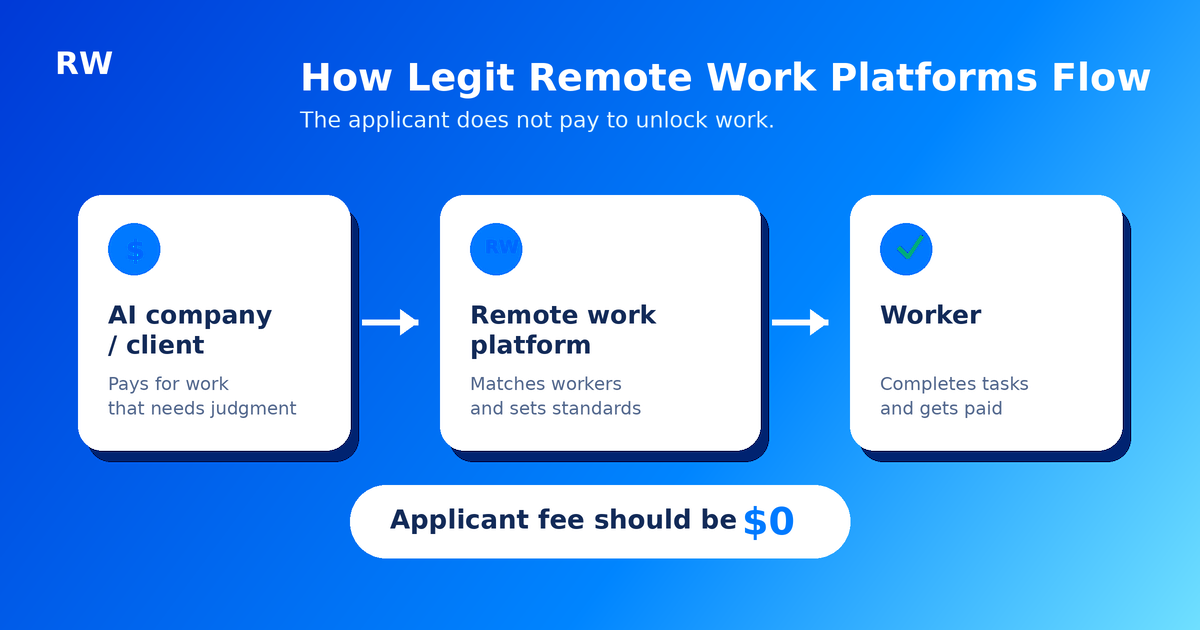 RW

How Legit Remote Work Platforms Flow

The applicant does not pay to unlock work.

$

AI company / client

Pays for work that needs judgment

RW

Remote work platform

Matches workers and sets standards

Worker

Completes tasks and gets paid

Applicant fee should be $0